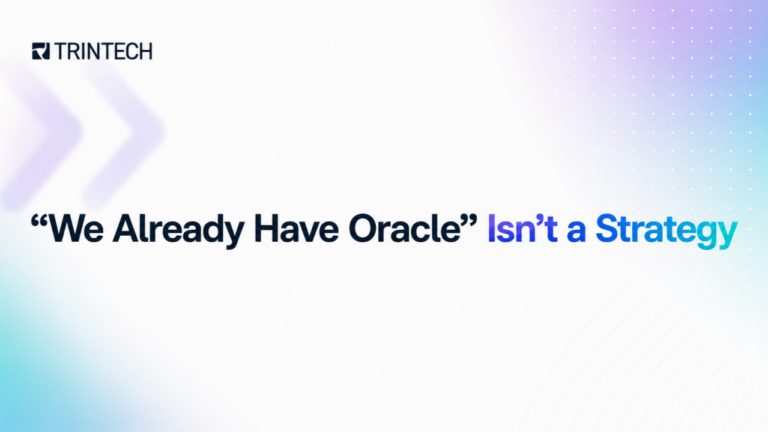 TRINTECH

“We Already Have Oracle” Isn’t a Strategy